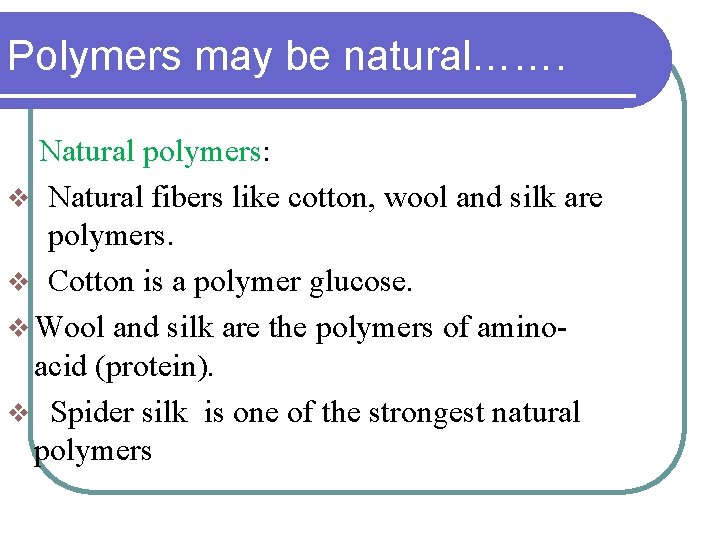 Polymers may be natural…….

Natural polymers:

❖ Natural fibers like cotton, wool and silk are polymers.

❖ Cotton is a polymer glucose.

❖ Wool and silk are the polymers of amino-acid (protein).

❖ Spider silk is one of the strongest natural polymers